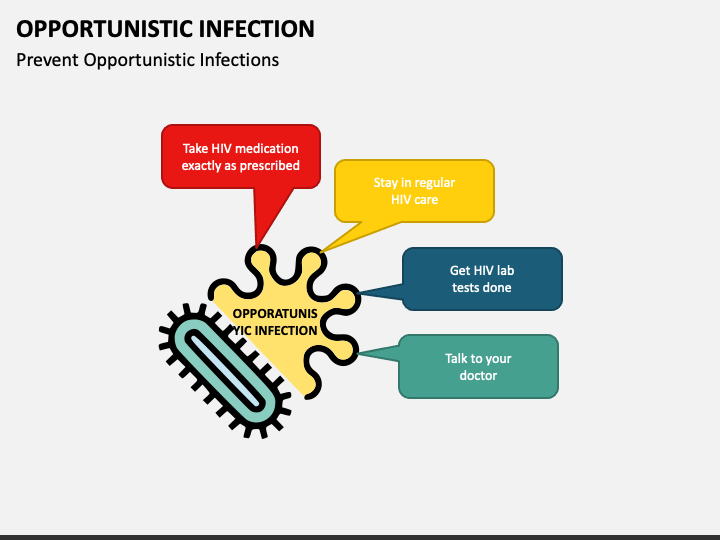 OPPORTUNISTIC INFECTION

Prevent Opportunistic Infections

Take HIV medication exactly as prescribed

Stay in regular HIV care

Get HIV lab tests done

Talk to your doctor

OPPORATUNIS YIC INFECTION